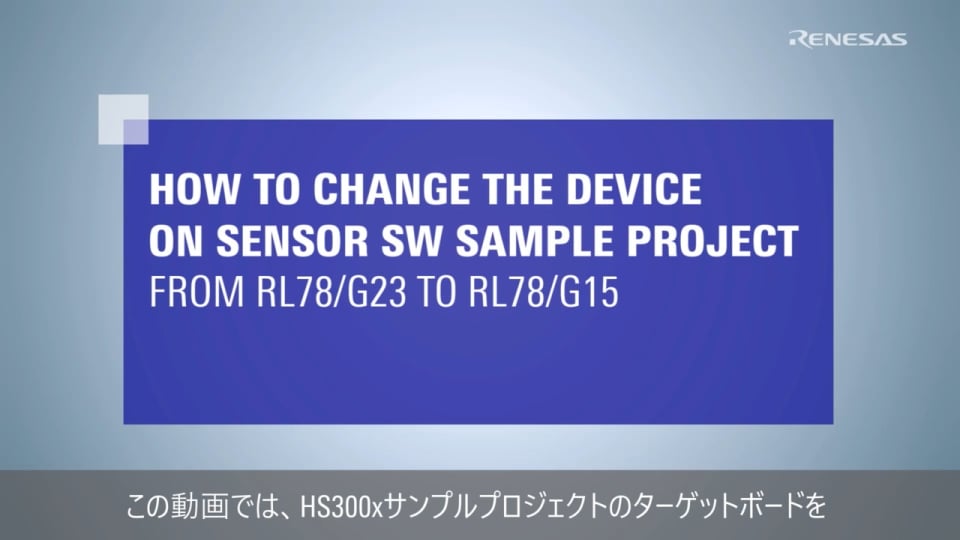 RENESAS

HOW TO CHANGE THE DEVICE ON SENSOR SW SAMPLE PROJECT
FROM RL78/G23 TO RL78/G15

この動画では、HS300xサンプルプロジェクトのターゲットボードを